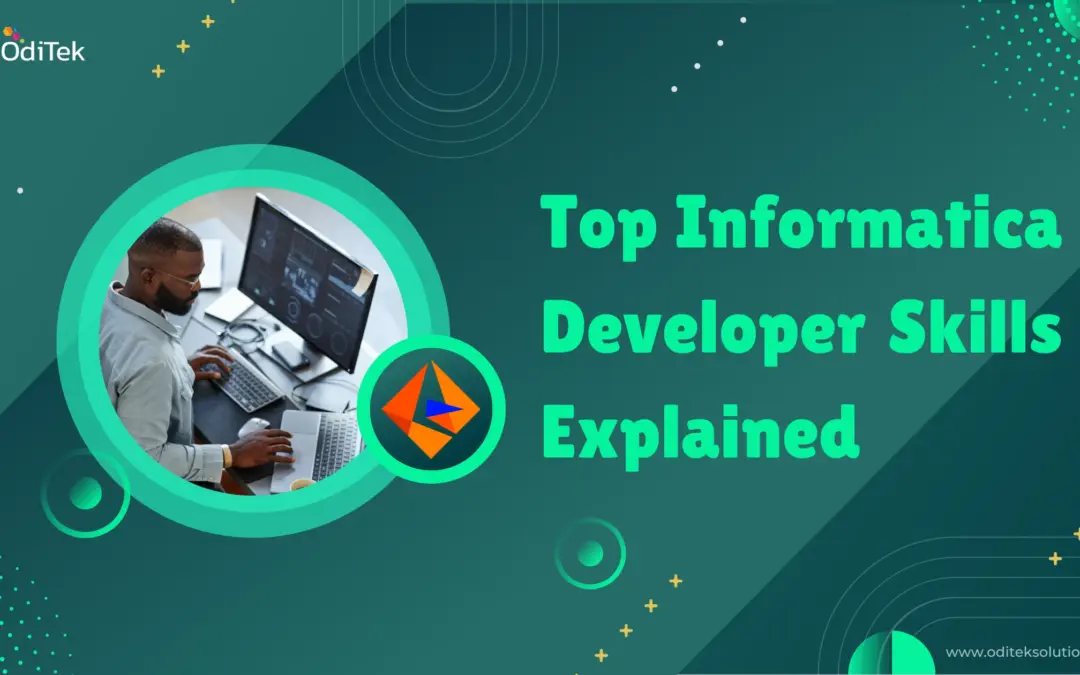 OdiTek

Top Informatica Developer Skills Explained

www.oditeksolutio